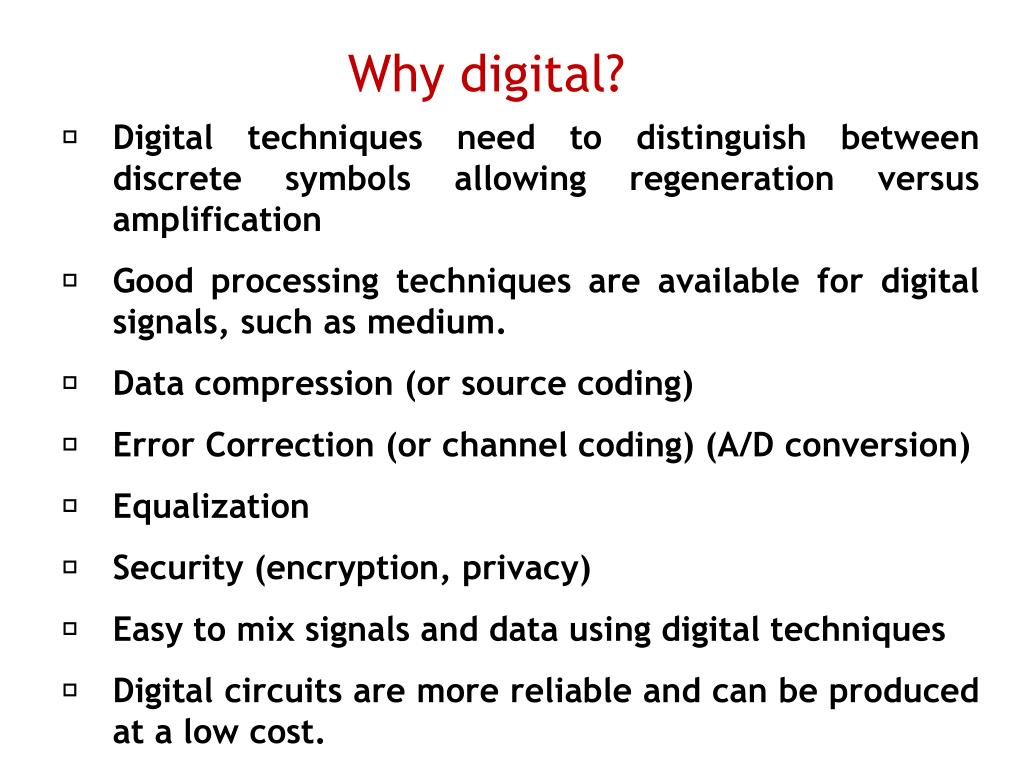 Why digital?

- Digital techniques need to distinguish between discrete symbols allowing regeneration versus amplification
- Good processing techniques are available for digital signals, such as medium.
- Data compression (or source coding)
- Error Correction (or channel coding) (A/D conversion)
- Equalization
- Security (encryption, privacy)
- Easy to mix signals and data using digital techniques
- Digital circuits are more reliable and can be produced at a low cost.